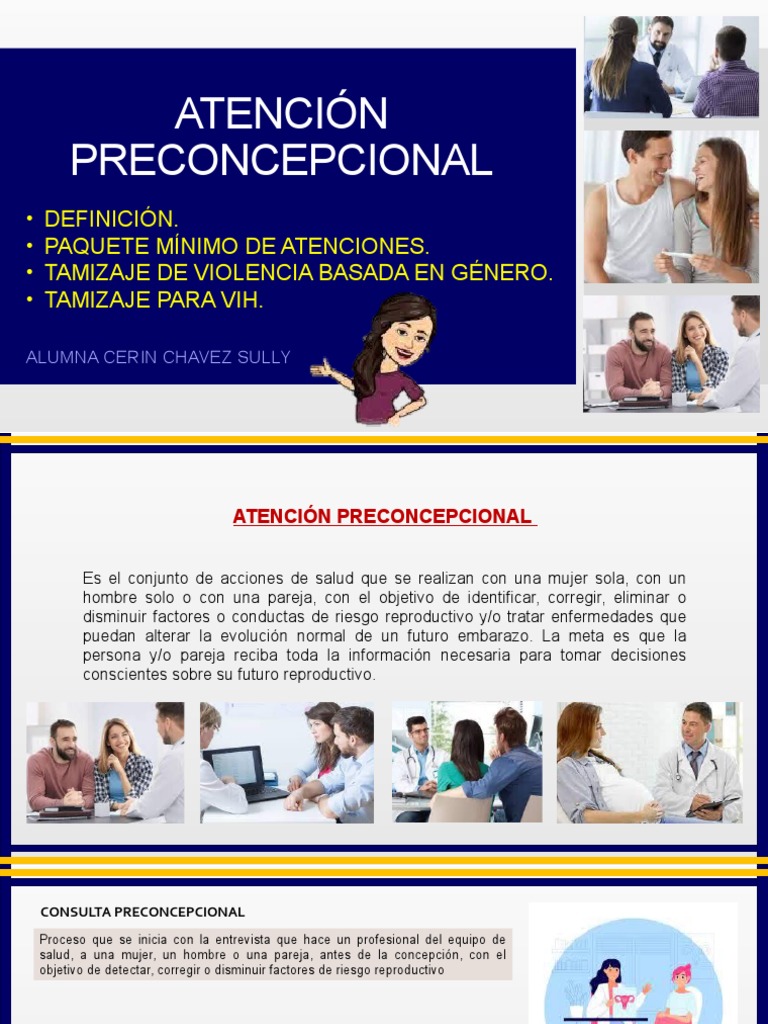 ATENCIÓN PRECONCEPCIONAL

• DEFINICIÓN.
• PAQUETE MÍNIMO DE ATENCIONES.
• TAMIZAJE DE VIOLENCIA BASADA EN GÉNERO.
• TAMIZAJE PARA VIH.

ALUMNA CERIN CHAVEZ SULLY

ATENCIÓN PRECONCEPCIONAL

Es el conjunto de acciones de salud que se realizan con una mujer sola, con un hombre solo o con una pareja, con el objetivo de identificar, corregir, eliminar o disminuir factores o conductas de riesgo reproductivo y/o tratar enfermedades que puedan alterar la evolución normal de un futuro embarazo. La meta es que la persona y/o pareja reciba toda la información necesaria para tomar decisiones conscientes sobre su futuro reproductivo.

CONSULTA PRECONCEPCIONAL

Proceso que se inicia con la entrevista que hace un profesional del equipo de salud, a una mujer, un hombre o una pareja, antes de la concepción, con el objetivo de detectar, corregir o disminuir factores de riesgo reproductivo